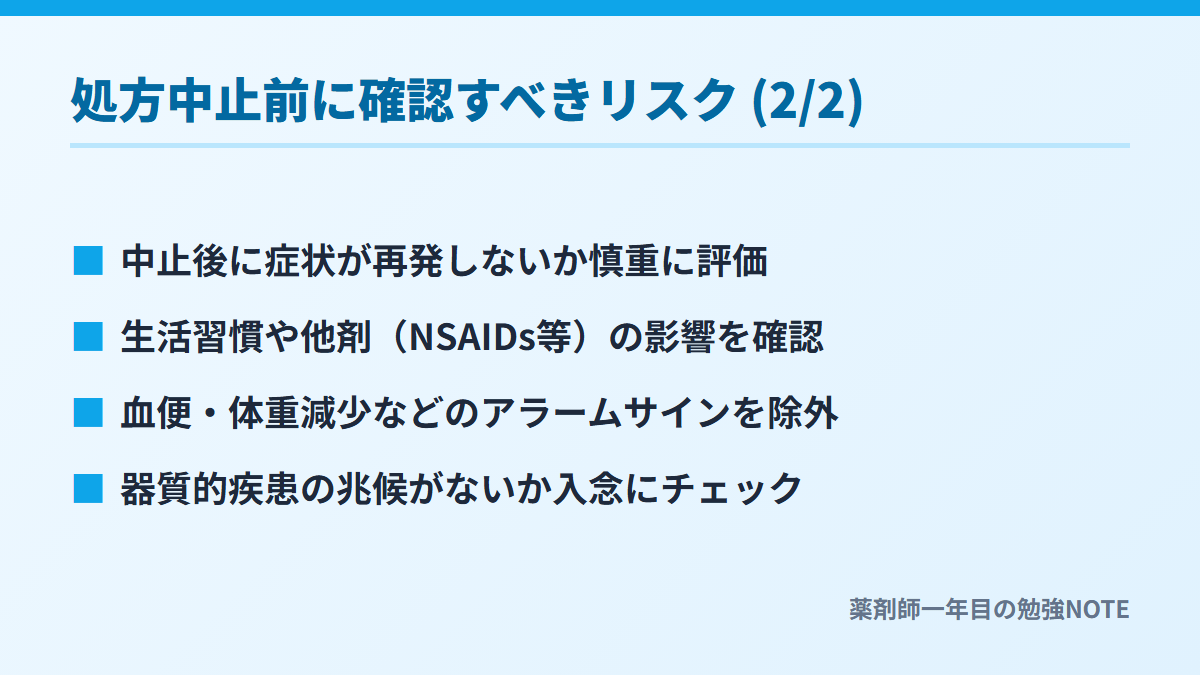 処方中止前に確認すべきリスク (2/2)

■ 中止後に症状が再発しないか慎重に評価

■ 生活習慣や他剤（NSAIDs等）の影響を確認

■ 血便・体重減少などのアラームサインを除外

■ 器質的疾患の兆候がないか入念にチェック

薬剤師一年目の勉強NOTE